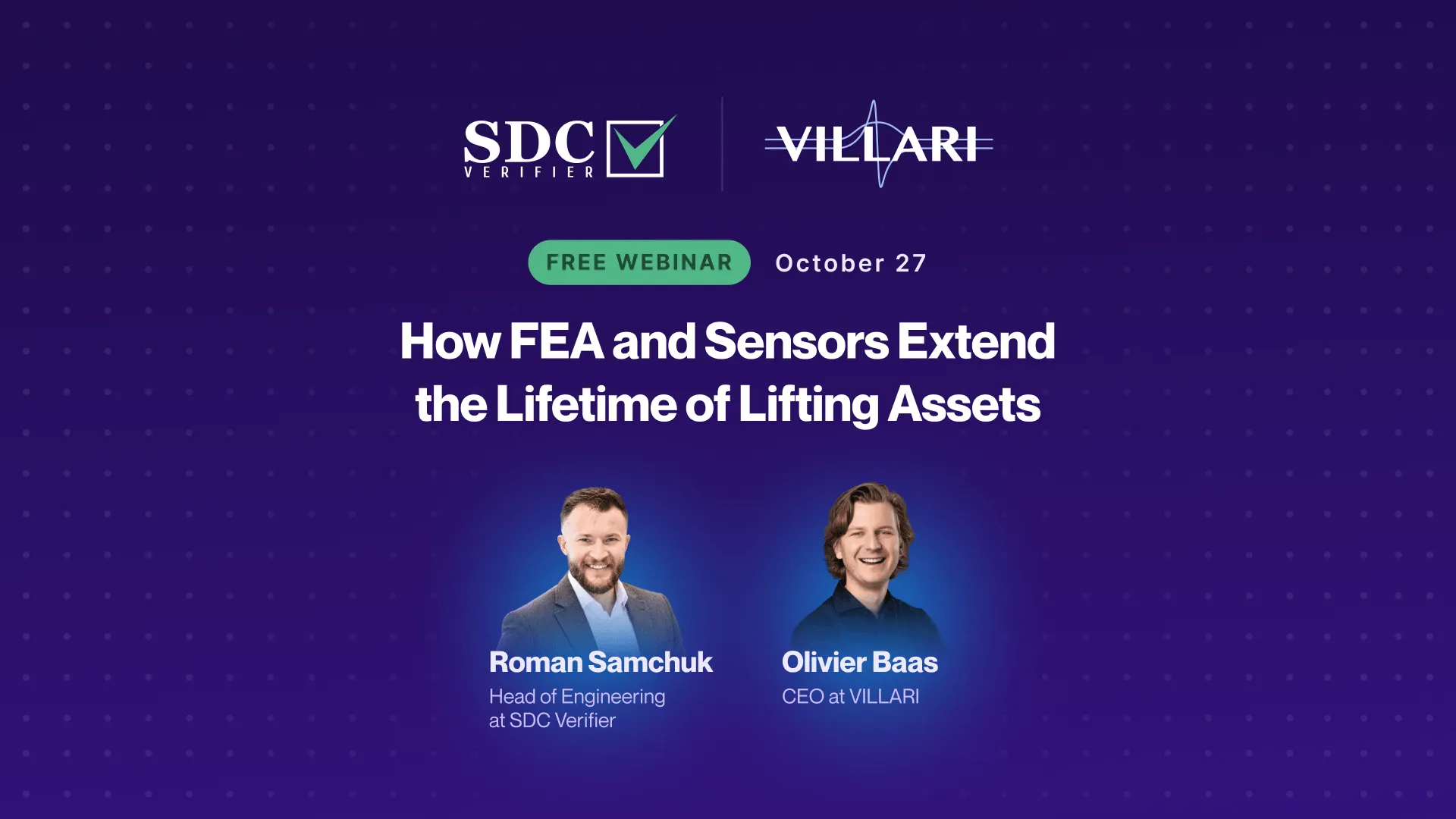 SDC VERIFIER

VILLARI

FREE WEBINAR October 27

How FEA and Sensors Extend the Lifetime of Lifting Assets

Roman Samchuk
Head of Engineering at SDC Verifier

Olivier Baas
CEO at VILLARI